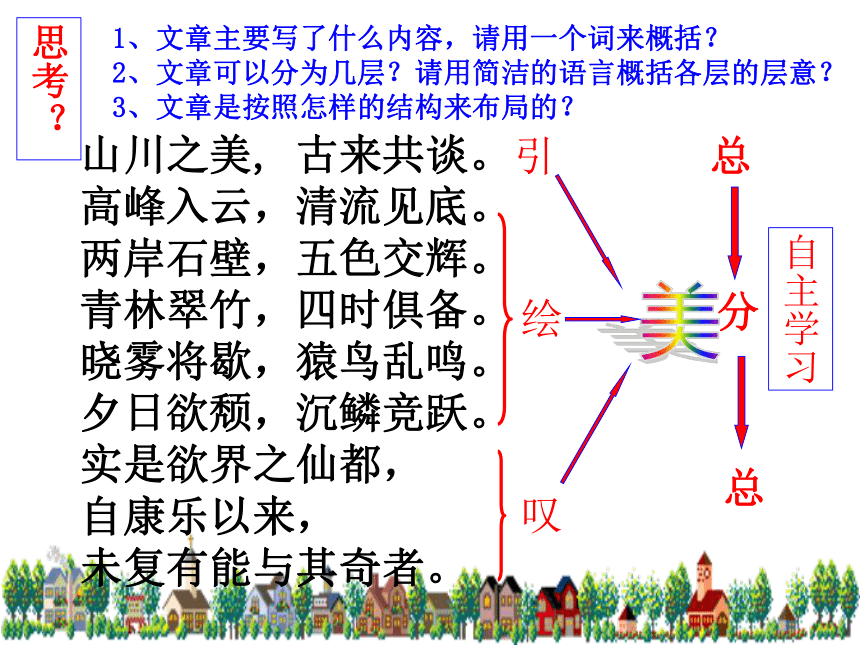 思考？

1、文章主要写了什么内容，请用一个词来概括？
2、文章可以分为几层？请用简洁的语言概括各层的层意？
3、文章是按照怎样的结构来布局的？

山川之美，古来共谈。
高峰入云，清流见底。
两岸石壁，五色交辉。
青林翠竹，四时俱备。
晓雾将歇，猿鸟乱鸣。
夕日欲颓，沉鳞竞跃。
实是欲界之仙都，
自康乐以来，
未复有能与其奇者。

引
绘
叹
美
总
分
总

自主学习